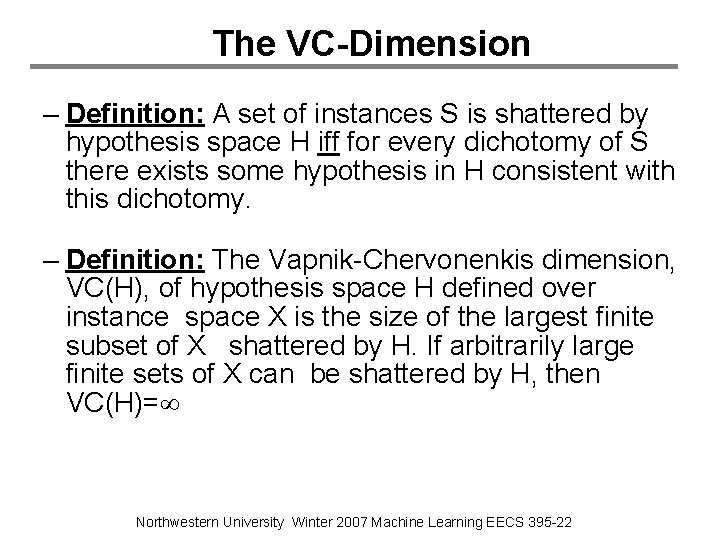 The VC-Dimension

– Definition: A set of instances S is shattered by hypothesis space H iff for every dichotomy of S there exists some hypothesis in H consistent with this dichotomy.

– Definition: The Vapnik-Chervonenkis dimension, VC(H), of hypothesis space H defined over instance space X is the size of the largest finite subset of X shattered by H. If arbitrarily large finite sets of X can be shattered by H, then VC(H)=$\infty$

Northwestern University Winter 2007 Machine Learning EECS 395-22